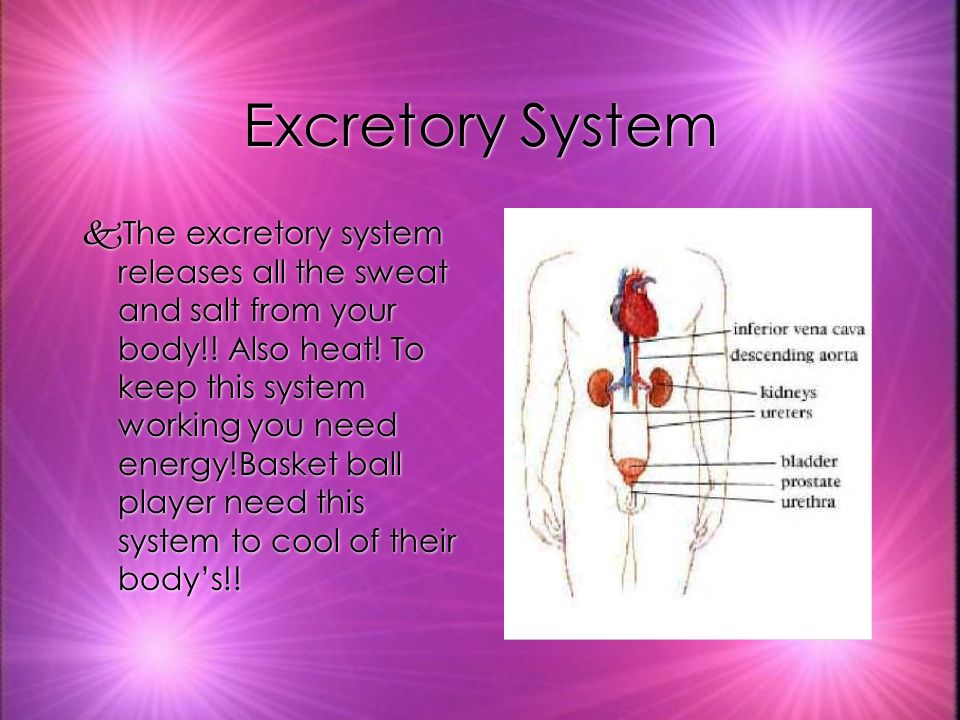 Excretory System

The excretory system releases all the sweat and salt from your body!! Also heat! To keep this system working you need energy!Basket ball player need this system to cool of their body's!!

inferior vena cava
descending aorta
kidneys
ureters
bladder
prostate
urethra